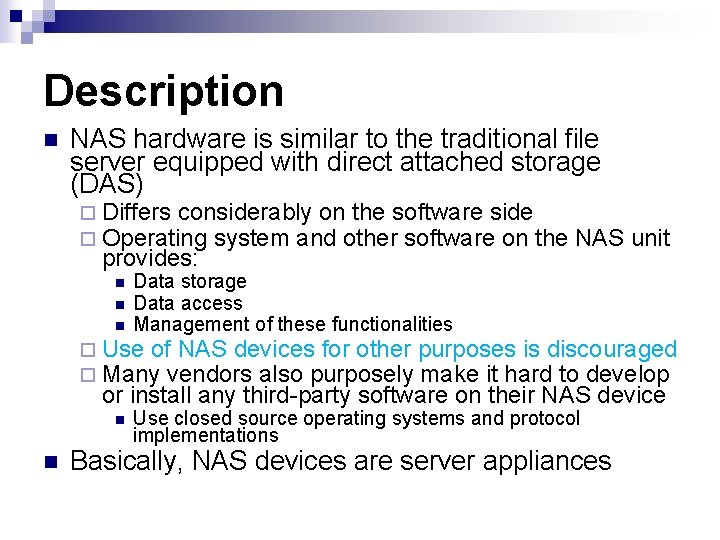 Description

NAS hardware is similar to the traditional file server equipped with direct attached storage (DAS)

Differs considerably on the software side

Operating system and other software on the NAS unit provides:

Data storage

Data access

Management of these functionalities

Use of NAS devices for other purposes is discouraged

Many vendors also purposely make it hard to develop or install any third-party software on their NAS device

Use closed source operating systems and protocol implementations

Basically, NAS devices are server appliances